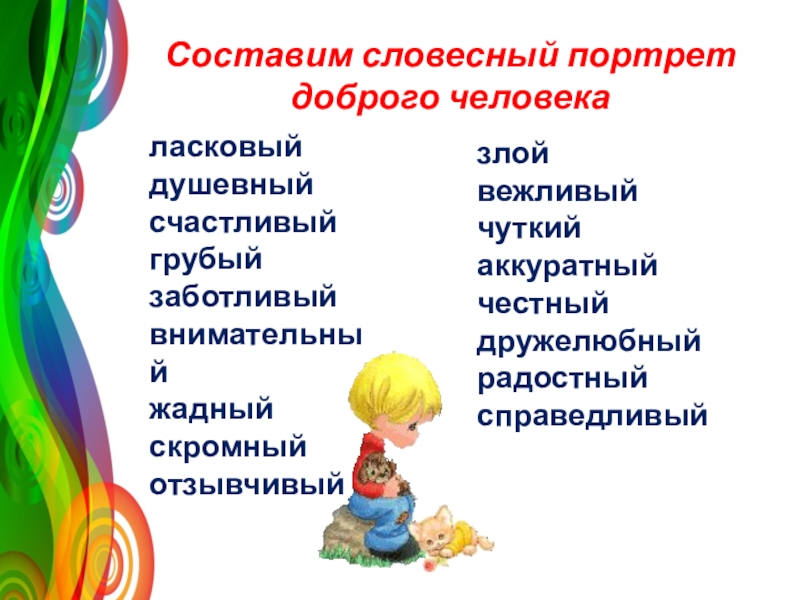 Составим словесный портрет доброго человека

ласковый
душевный
счастливый
грубый
заботливый
внимательный
жадный
скромный
отзывчивый

злой
вежливый
чуткий
аккуратный
честный
дружелюбный
радостный
справедливый